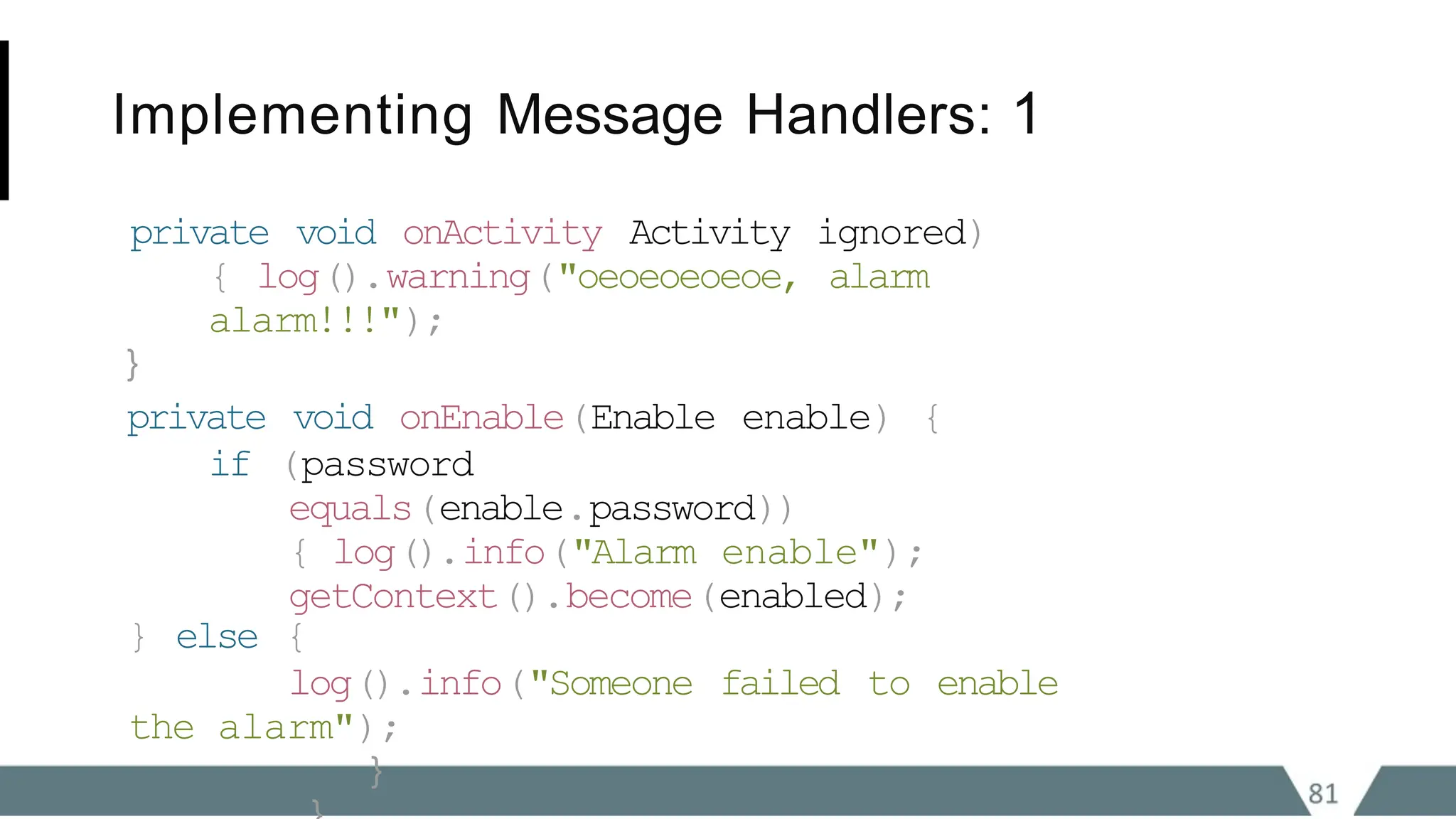 Implementing Message Handlers: 1

private void onActivity Activity ignored)
{ log().warning("oeoeoeoeoe, alarm alarm!!!");
}
private void onEnable(Enable enable) {
if (password
equals(enable.password))
{ log().info("Alarm enable");
getContext().become(enabled);
} else {
log().info("Someone failed to enable the alarm");
}
}

81